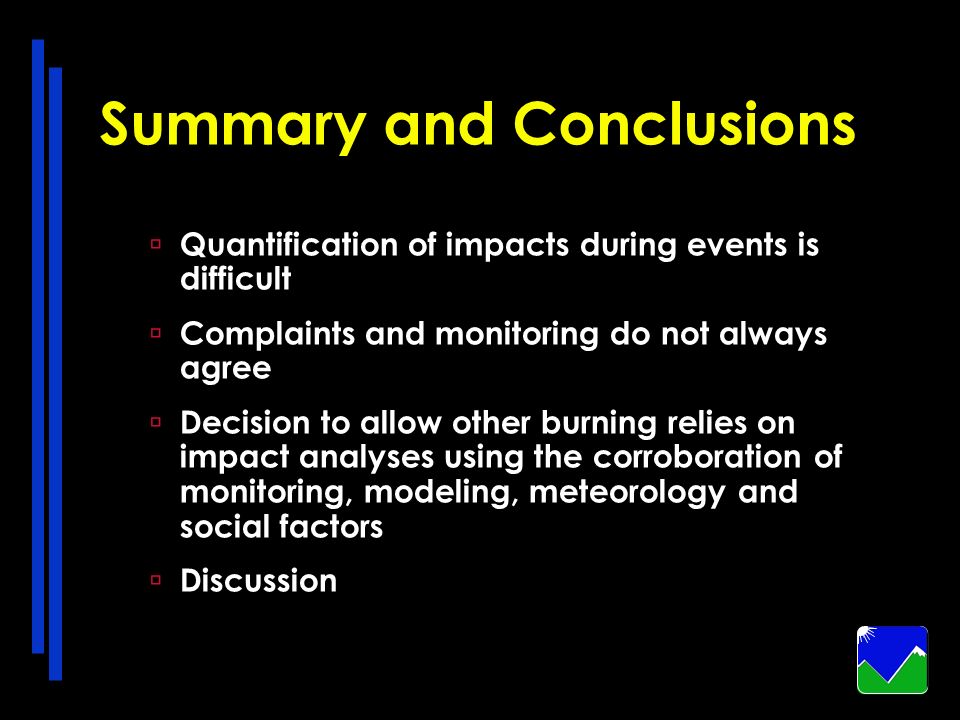 Summary and Conclusions

▫ Quantification of impacts during events is difficult

▫ Complaints and monitoring do not always agree

▫ Decision to allow other burning relies on impact analyses using the corroboration of monitoring, modeling, meteorology and social factors

▫ Discussion